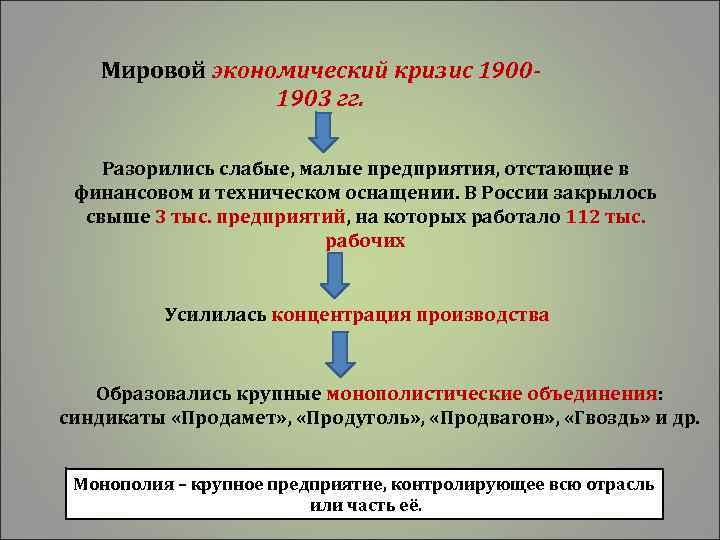 Мировой экономический кризис 1900-1903 гг.

Разорились слабые, малые предприятия, отстающие в финансовом и техническом оснащении. В России закрылось свыше 3 тыс. предприятий, на которых работало 112 тыс. рабочих

Усилилась концентрация производства

Образовались крупные монополистические объединения: синдикаты «Продамет», «Продуголь», «Продвагон», «Гвоздь» и др.

Монополия – крупное предприятие, контролирующее всю отрасль или часть её.